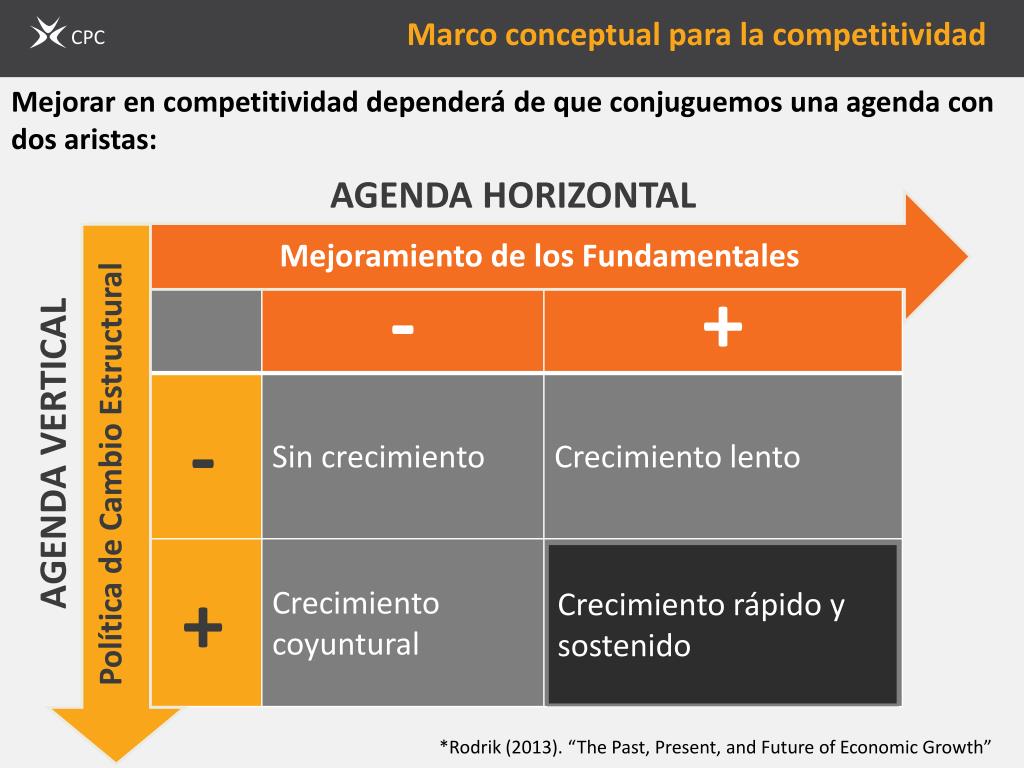 CPC

Marco conceptual para la competitividad

Mejorar en competitividad dependerá de que conjuguemos una agenda con dos aristas:

AGENDA HORIZONTAL

Mejoramiento de los Fundamentales

AGENDA VERTICAL

Política de Cambio Estructural

| | - | + |
|---|---|---|
| - | Sin crecimiento | Crecimiento lento |
| + | Crecimiento coyuntural | Crecimiento rápido y sostenido |

*Rodrik (2013). “The Past, Present, and Future of Economic Growth”